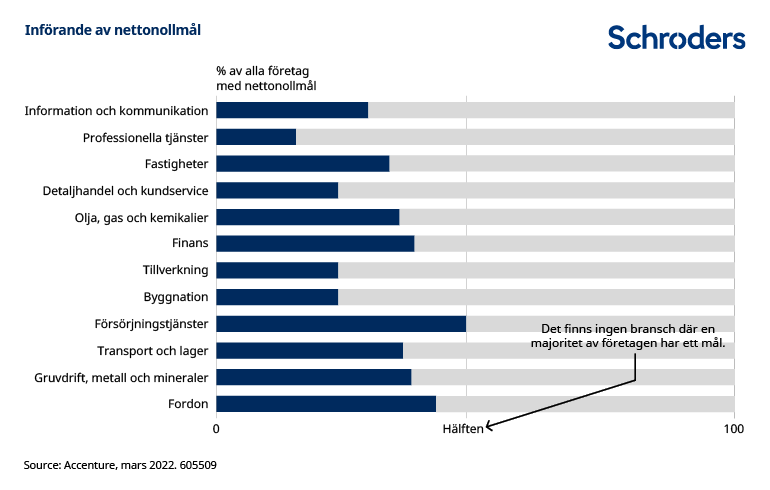 Införande av nettonollmål

Schroders

% av alla företag med nettonollmål

Information och kommunikation
Professionella tjänster
Fastigheter
Detaljhandel och kundservice
Olja, gas och kemikalier
Finans
Tillverkning
Byggnation
Försörjningstjänster
Transport och lager
Gruvdrift, metall och mineraler
Fordon

Det finns ingen bransch där en majoritet av företagen har ett mål.

0
Hälften
100

Source: Accenture, mars 2022. 605509